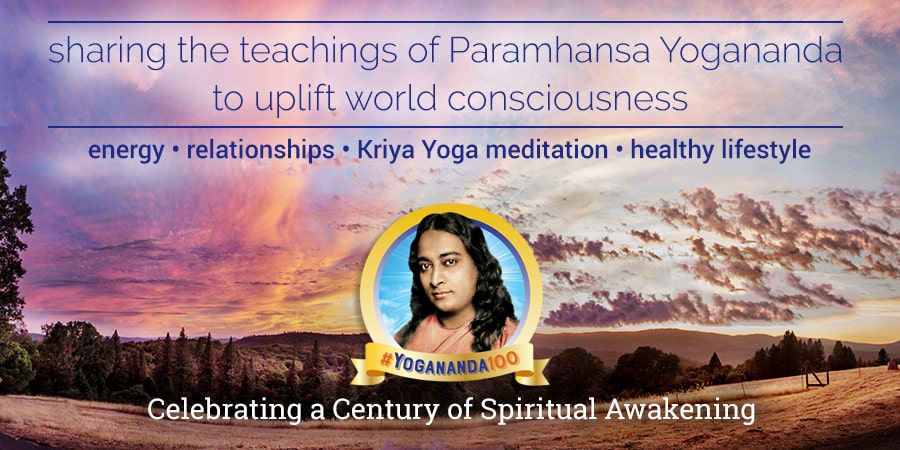 sharing the teachings of Paramhansa Yogananda to uplift world consciousness

energy • relationships • Kriya Yoga meditation • healthy lifestyle

#YOGANANDA100

Celebrating a Century of Spiritual Awakening